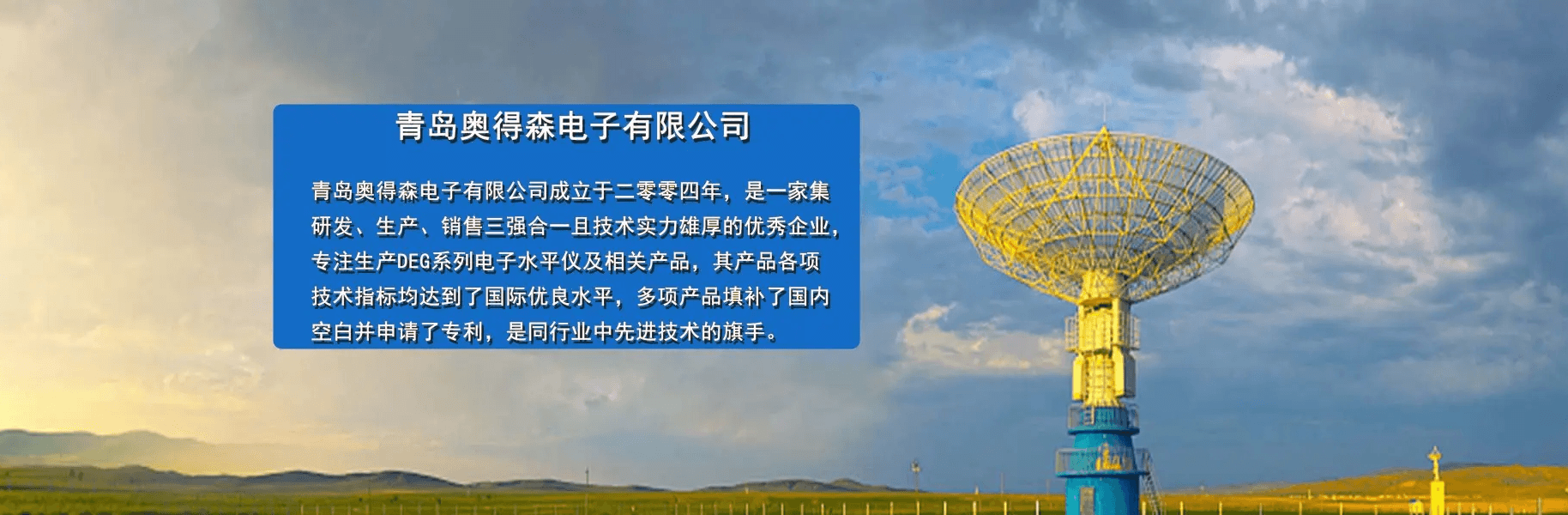 青岛奥得森电子有限公司

青岛奥得森电子有限公司成立于二零零四年，是一家集研发、生产、销售三强合一且技术实力雄厚的优秀企业，专注生产DEG系列电子水平仪及相关产品，其产品各项技术指标均达到了国际优良水平，多项产品填补了国内空白并申请了专利，是同行业中先进技术的旗手。